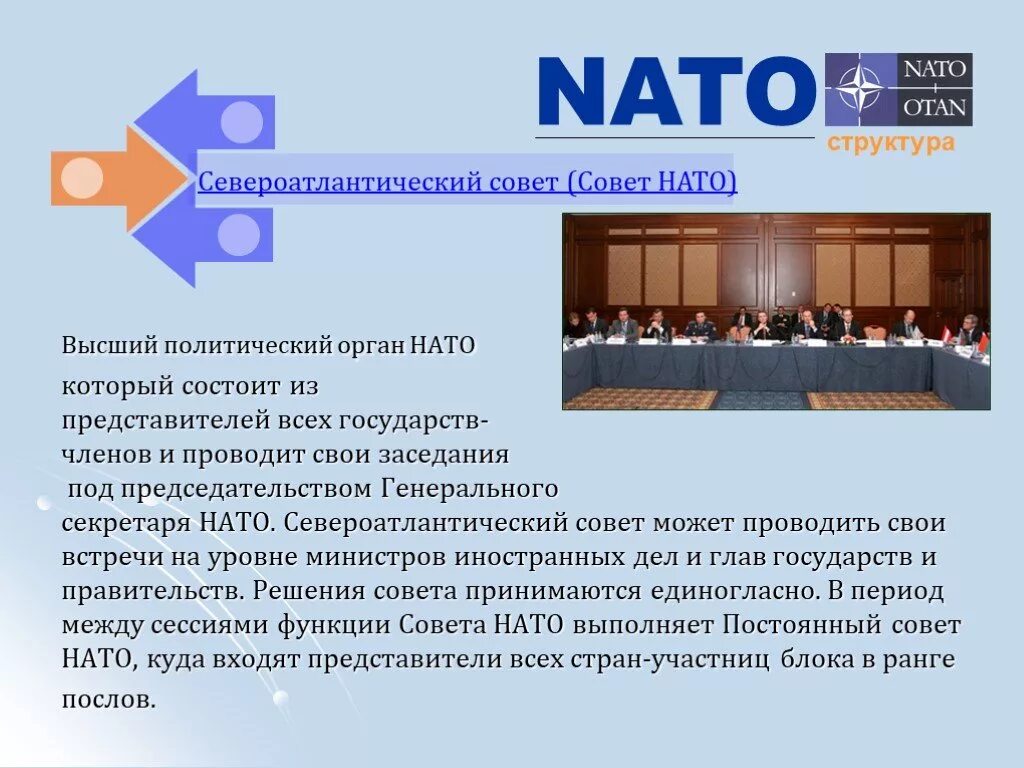 NATO

NATO
OTAN

структура

Североатлантический совет (Совет НАТО)

Высший политический орган НАТО который состоит из представителей всех государств-членов и проводит свои заседания под председательством Генерального секретаря НАТО. Североатлантический совет может проводить свои встречи на уровне министров иностранных дел и глав государств и правительств. Решения совета принимаются единогласно. В период между сессиями функции Совета НАТО выполняет Постоянный совет НАТО, куда входят представители всех стран-участниц блока в ранге послов.